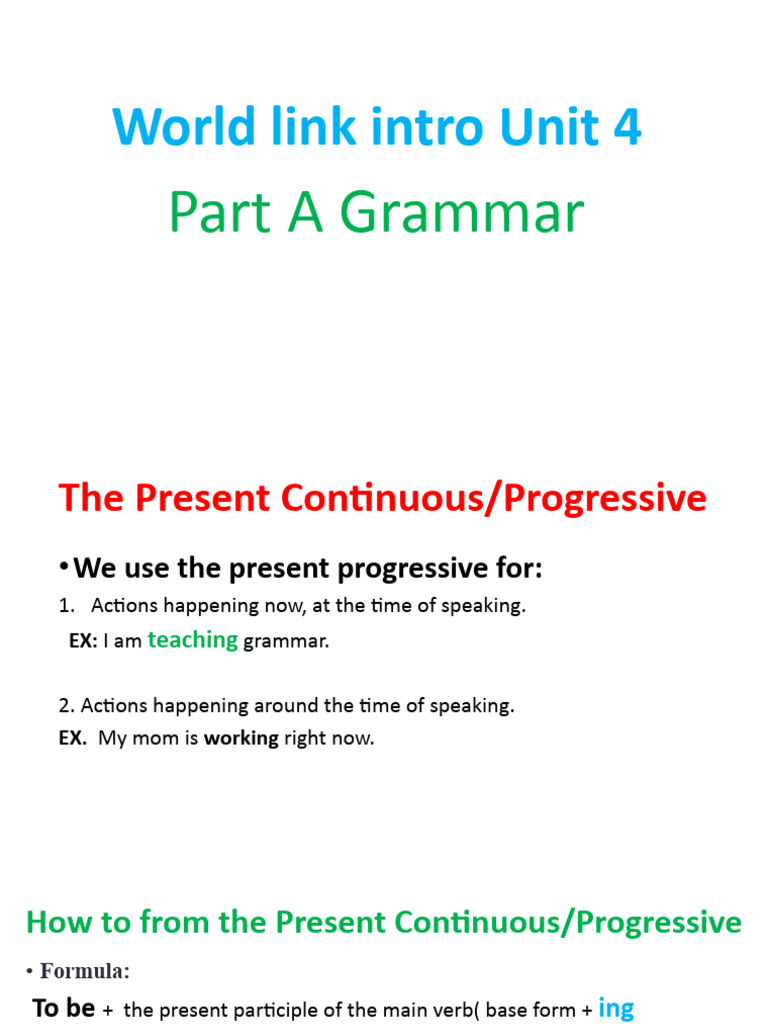 World link intro Unit 4

Part A Grammar

The Present Continuous/Progressive

• We use the present progressive for:

1. Actions happening now, at the time of speaking.

EX: I am teaching grammar.

2. Actions happening around the time of speaking.

EX. My mom is working right now.

How to from the Present Continuous/Progressive

• Formula:

To be + the present participle of the main verb( base form + ing